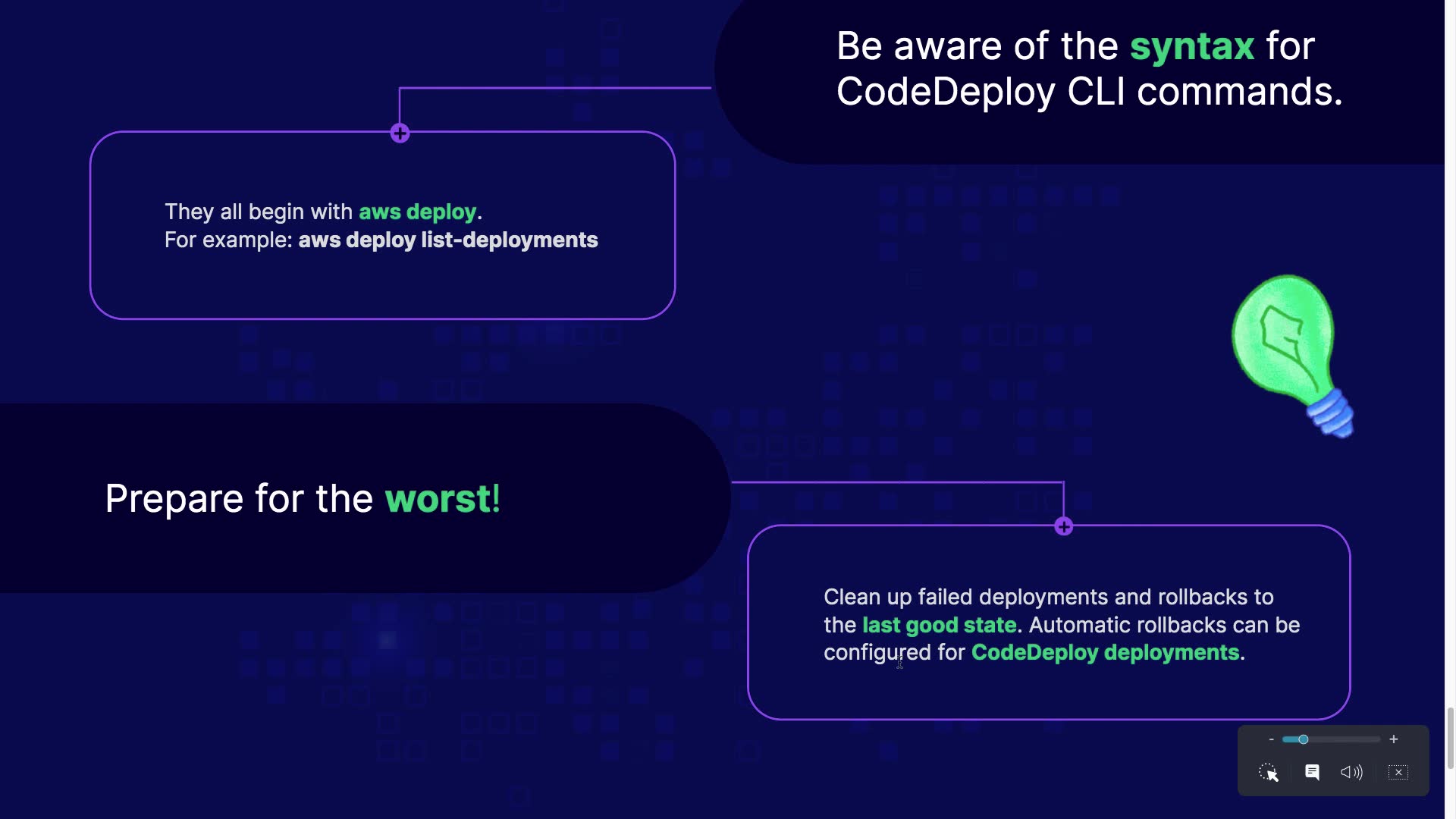 Be aware of the syntax for CodeDeploy CLI commands.

They all begin with aws deploy.
For example: aws deploy list-deployments

Prepare for the worst!

Clean up failed deployments and rollbacks to the last good state. Automatic rollbacks can be configured for CodeDeploy deployments.

-
+